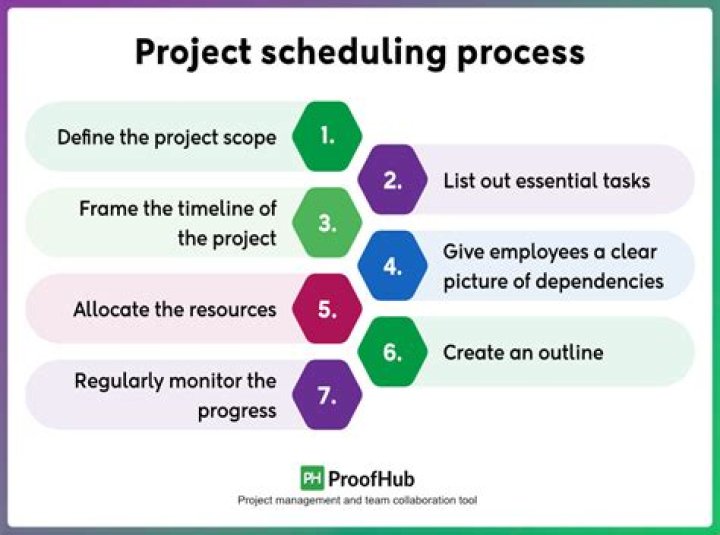 Project scheduling process

Define the project scope 1.

2. List out essential tasks

Frame the timeline of the project 3.

4. Give employees a clear picture of dependencies

Allocate the resources 5.

6. Create an outline

Regularly monitor the progress 7.

PH ProofHub
Project management and team collaboration tool